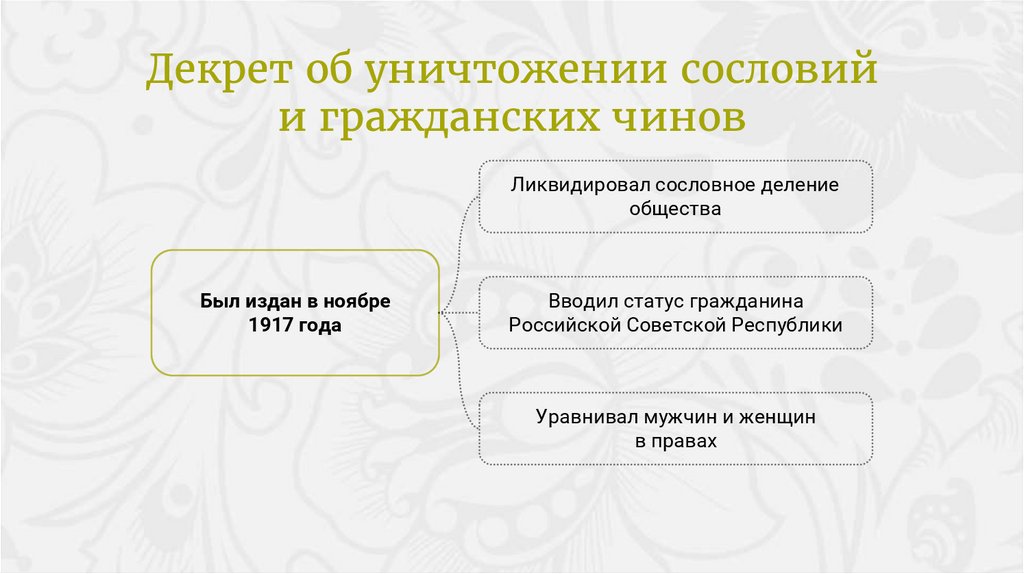 Декрет об уничтожении сословий и гражданских чинов

Был издан в ноябре 1917 года

Ликвидировал сословное деление общества

Вводил статус гражданина Российской Советской Республики

Уравнивал мужчин и женщин в правах